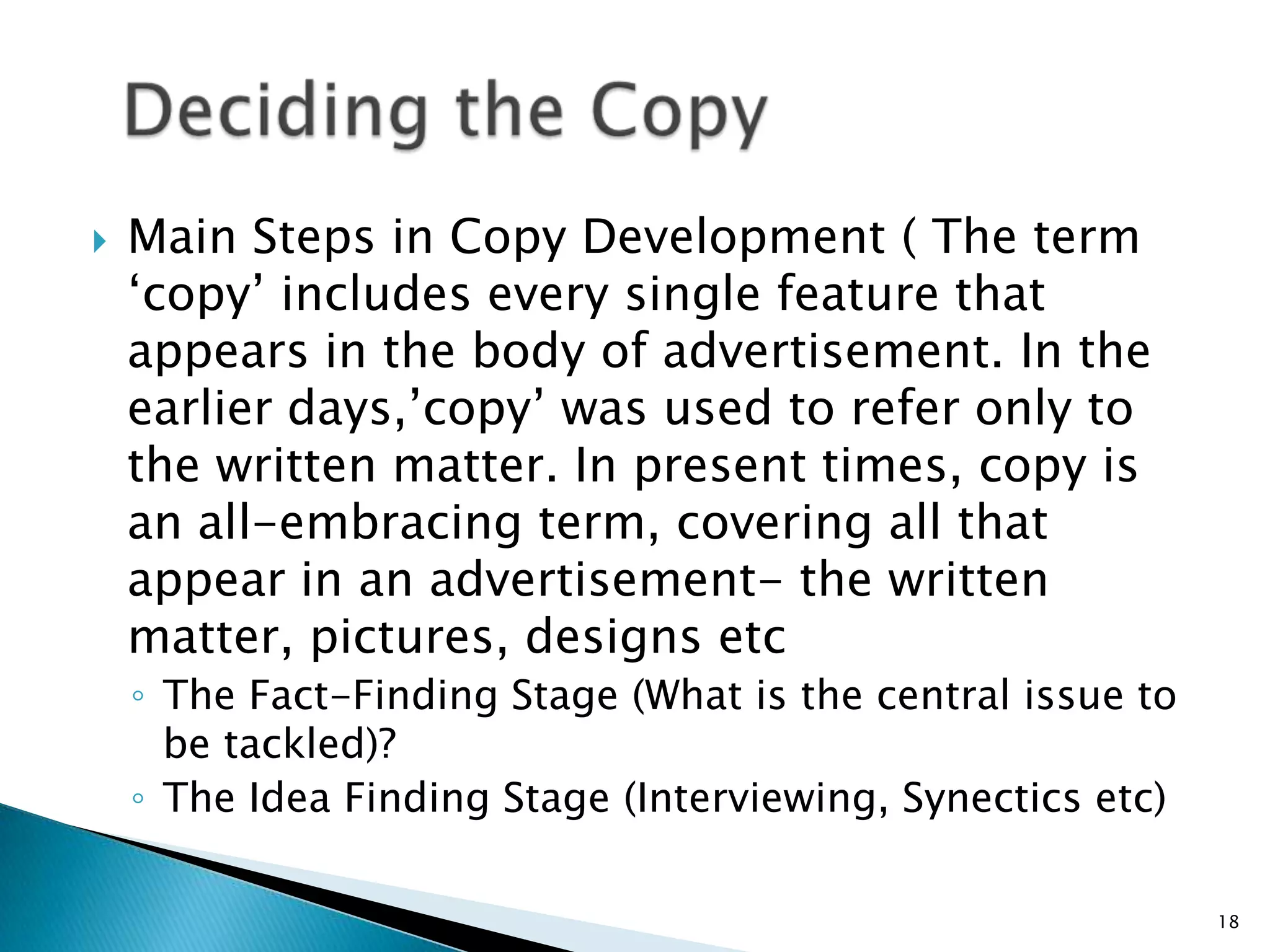 Deciding the Copy

Main Steps in Copy Development ( The term ‘copy’ includes every single feature that appears in the body of advertisement. In the earlier days,’copy’ was used to refer only to the written matter. In present times, copy is an all-embracing term, covering all that appear in an advertisement- the written matter, pictures, designs etc

◦ The Fact-Finding Stage (What is the central issue to be tackled)?
◦ The Idea Finding Stage (Interviewing, Synectics etc)

18